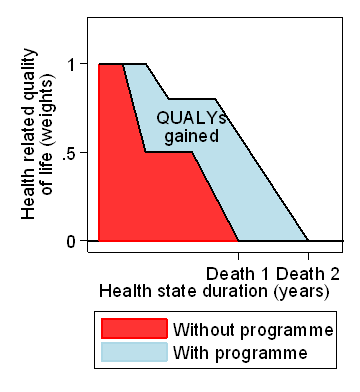 Health related quality of life (weights)

1

.5

0

QUALYs gained

Death 1 Death 2

Health state duration (years)

Without programme

With programme